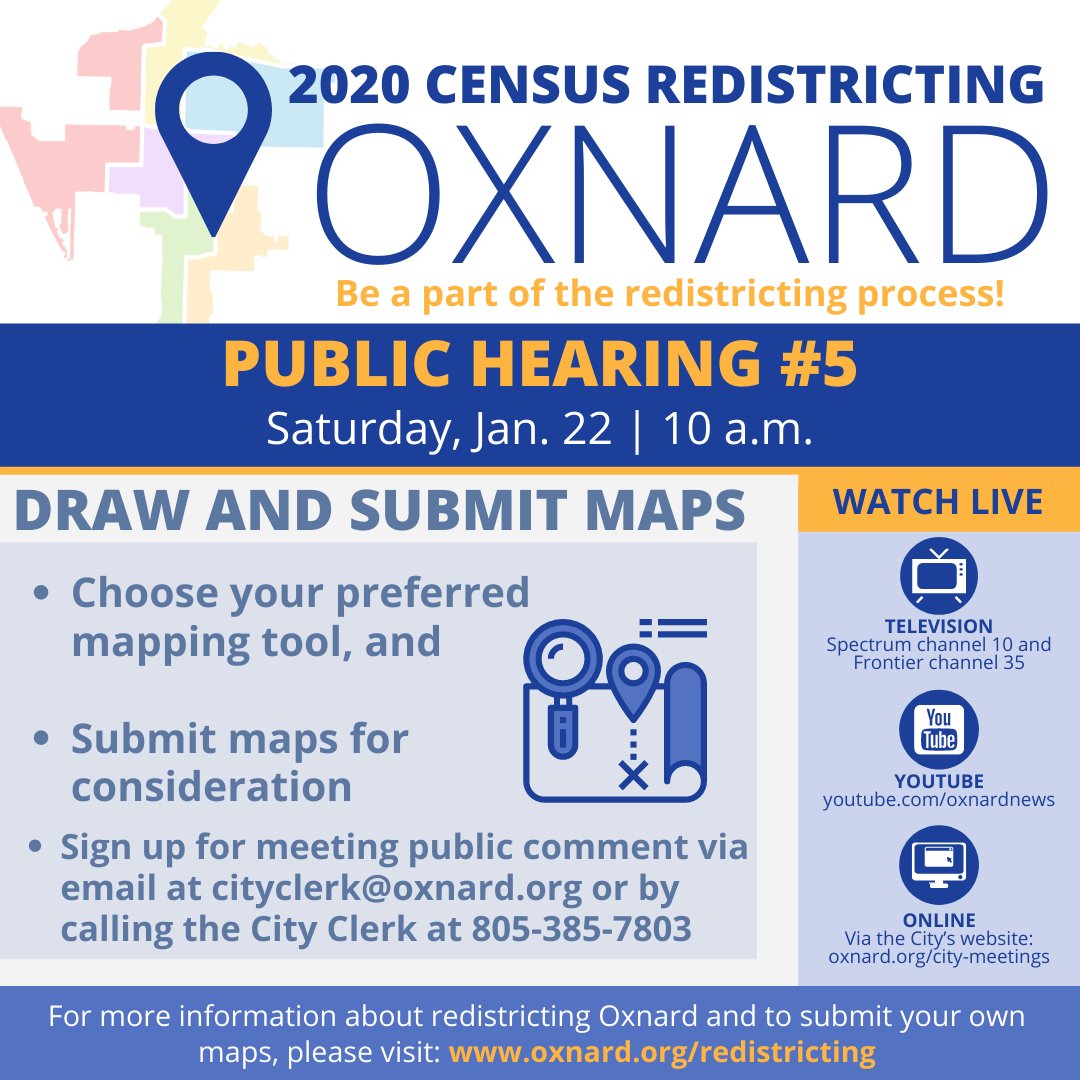 2020 CENSUS REDISTRICTING
OXNARD
Be a part of the redistricting process!

PUBLIC HEARING #5
Saturday, Jan. 22 | 10 a.m.

DRAW AND SUBMIT MAPS

• Choose your preferred mapping tool, and

• Submit maps for consideration

• Sign up for meeting public comment via email at cityclerk@oxnard.org or by calling the City Clerk at 805-385-7803

WATCH LIVE

TELEVISION
Spectrum channel 10 and Frontier channel 35

You Tube

YOUTUBE
youtube.com/oxnardnews

ONLINE
Via the City's website: oxnard.org/city-meetings

For more information about redistricting Oxnard and to submit your own maps, please visit: www.oxnard.org/redistricting